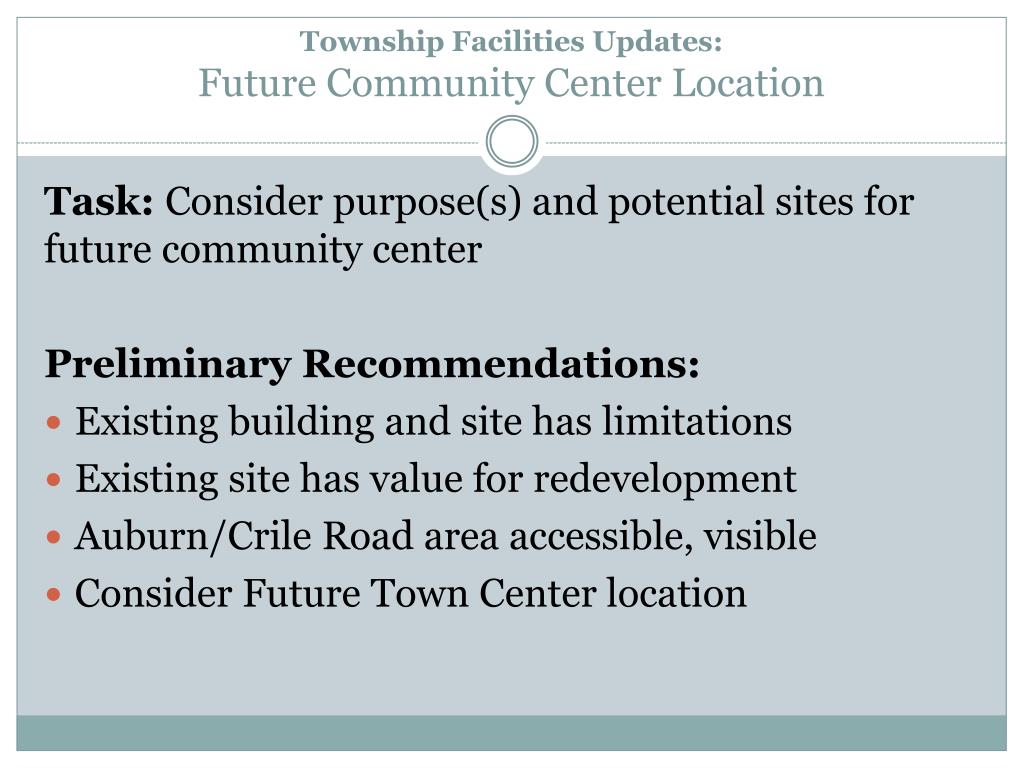 Township Facilities Updates:
Future Community Center Location

Task: Consider purpose(s) and potential sites for future community center

Preliminary Recommendations:
- Existing building and site has limitations
- Existing site has value for redevelopment
- Auburn/Crile Road area accessible, visible
- Consider Future Town Center location